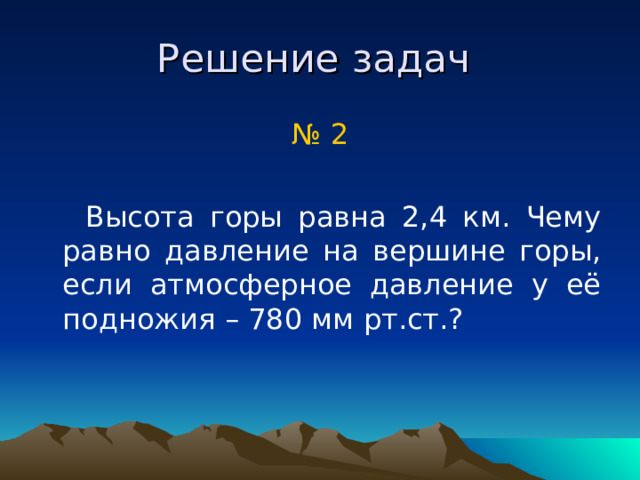 Решение задач

№ 2

Высота горы равна 2,4 км. Чему равно давление на вершине горы, если атмосферное давление у её подножия – 780 мм рт.ст.?